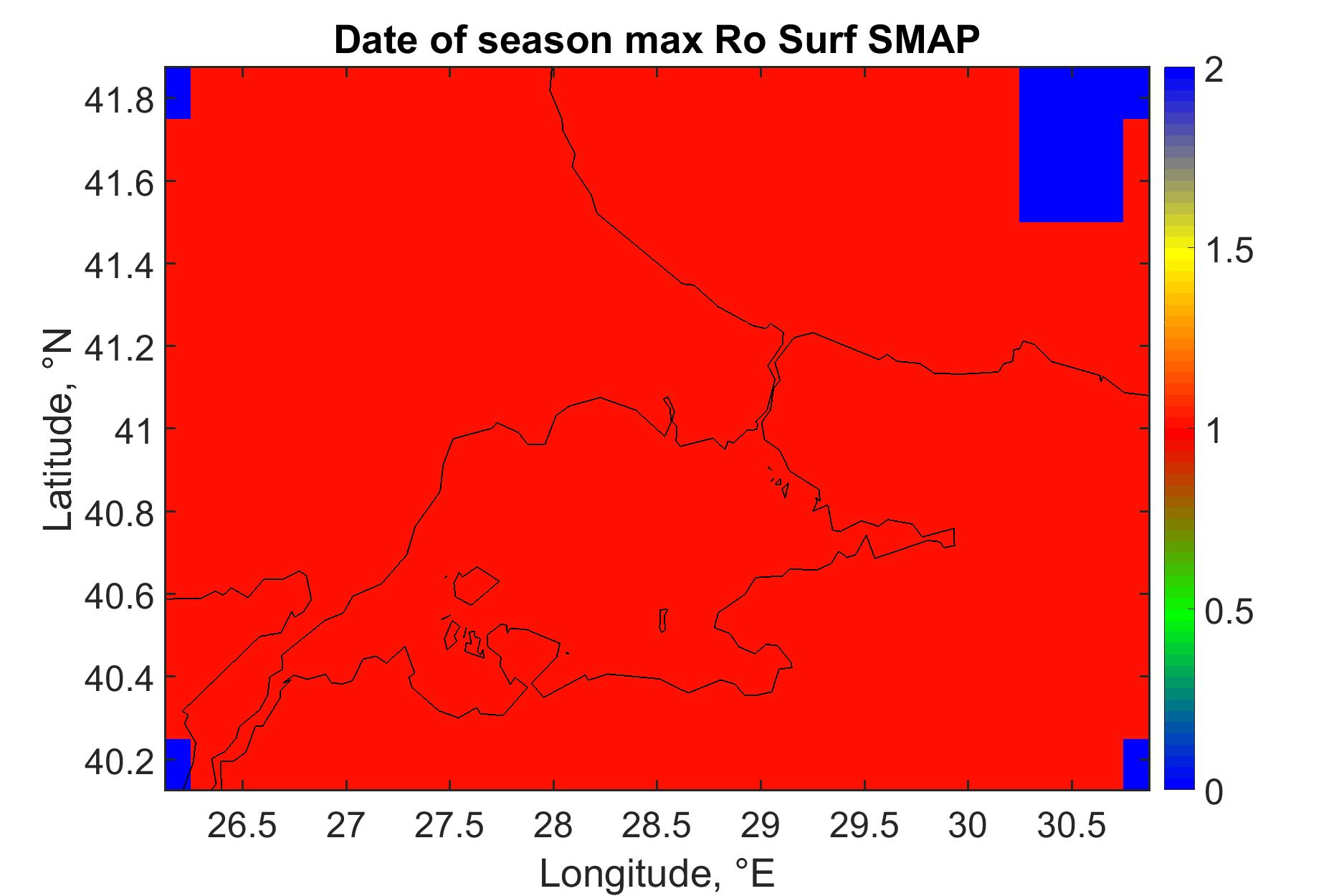 Date of season max Ro Surf SMAP

Latitude, °N

41.8
41.6
41.4
41.2
41
40.8
40.6
40.4
40.2

26.5
27
27.5
28
28.5
29
29.5
30
30.5

Longitude, °E

2
1.5
1
0.5
0